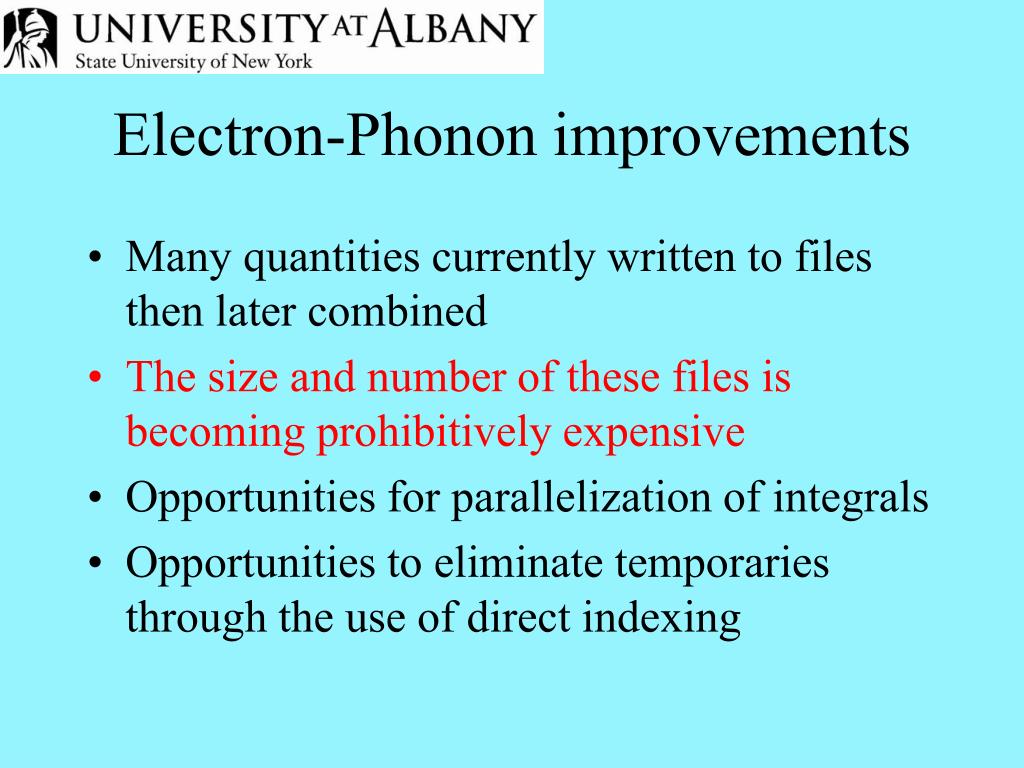 UNIVERSITY AT ALBANY
State University of New York

Electron-Phonon improvements

• Many quantities currently written to files then later combined
• The size and number of these files is becoming prohibitively expensive
• Opportunities for parallelization of integrals
• Opportunities to eliminate temporaries through the use of direct indexing